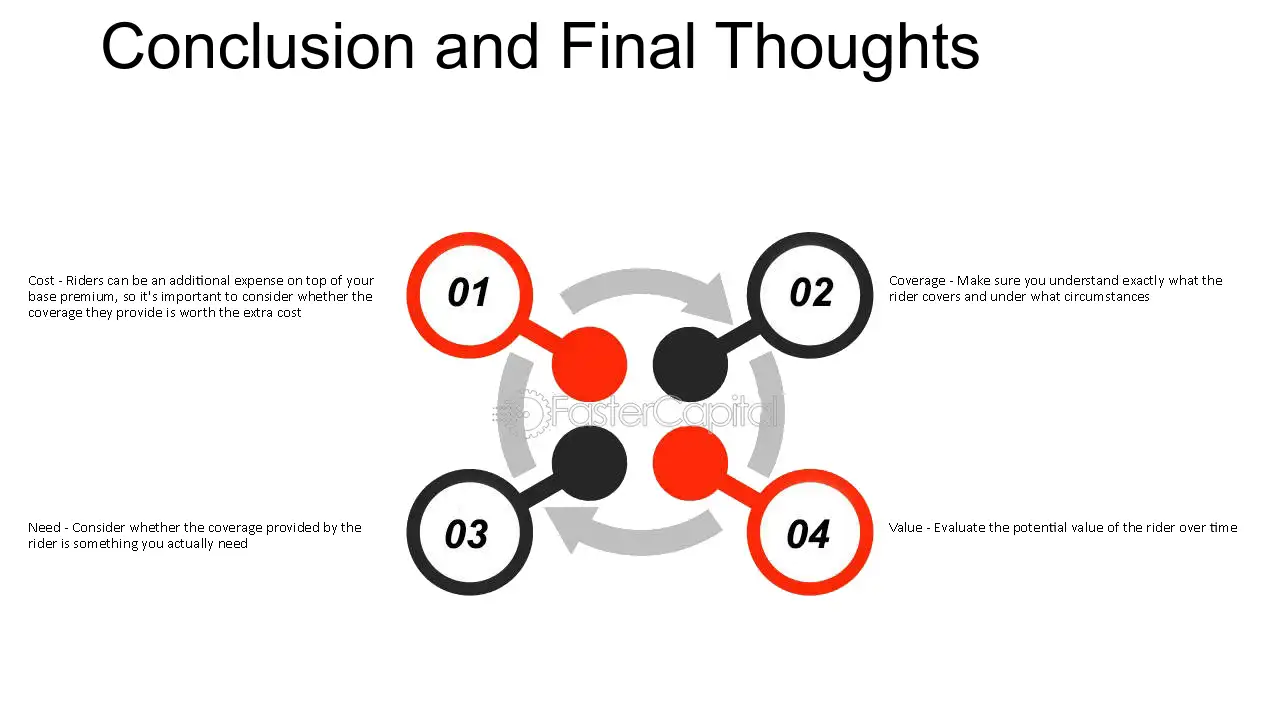 Conclusion and Final Thoughts

Cost - Riders can be an additional expense on top of your base premium, so it's important to consider whether the coverage they provide is worth the extra cost

01

02

Coverage - Make sure you understand exactly what the rider covers and under what circumstances

Need - Consider whether the coverage provided by the rider is something you actually need

03

04

Value - Evaluate the potential value of the rider over time

FasterCapital